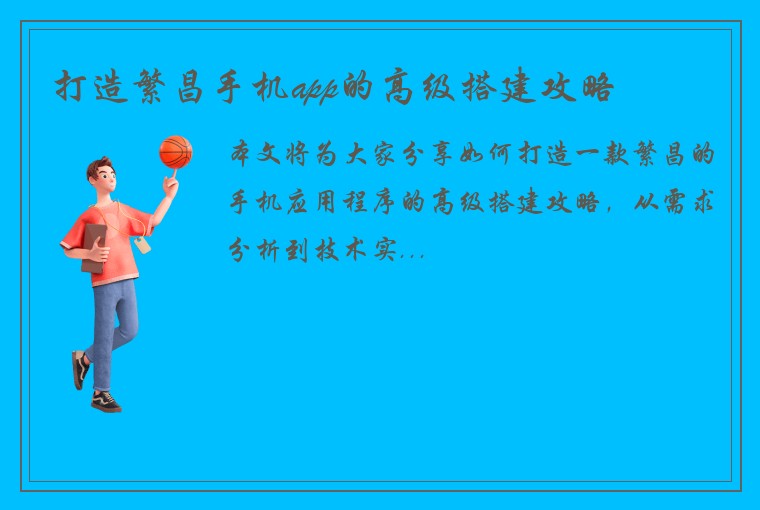 打造繁昌手机app的高级搭建攻略

本文将为大家分享如何打造一款繁昌的手机应用程序的高级搭建攻略，从需求分析到技术实...